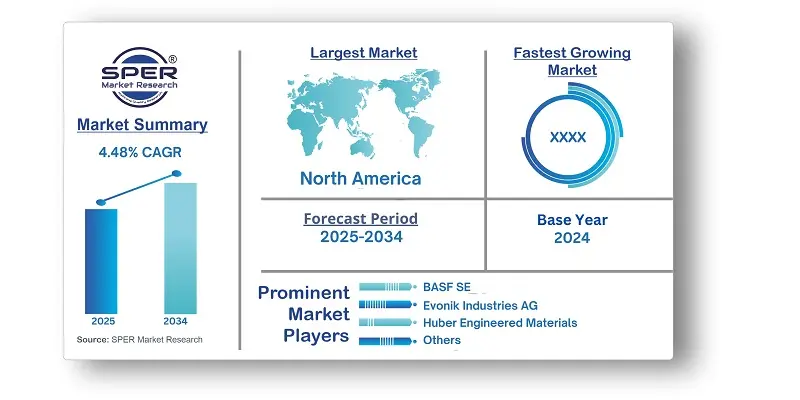 SPER®
Market Research

Market Summary

4.48% CAGR

2025
2034

Source: SPER Market Research

Largest Market

North America

Fastest Growing Market

XXXX

Forecast Period
2025-2034

Base Year
2024

Prominent Market Players

BASF SE
Evonik Industries AG
Huber Engineered Materials
Others